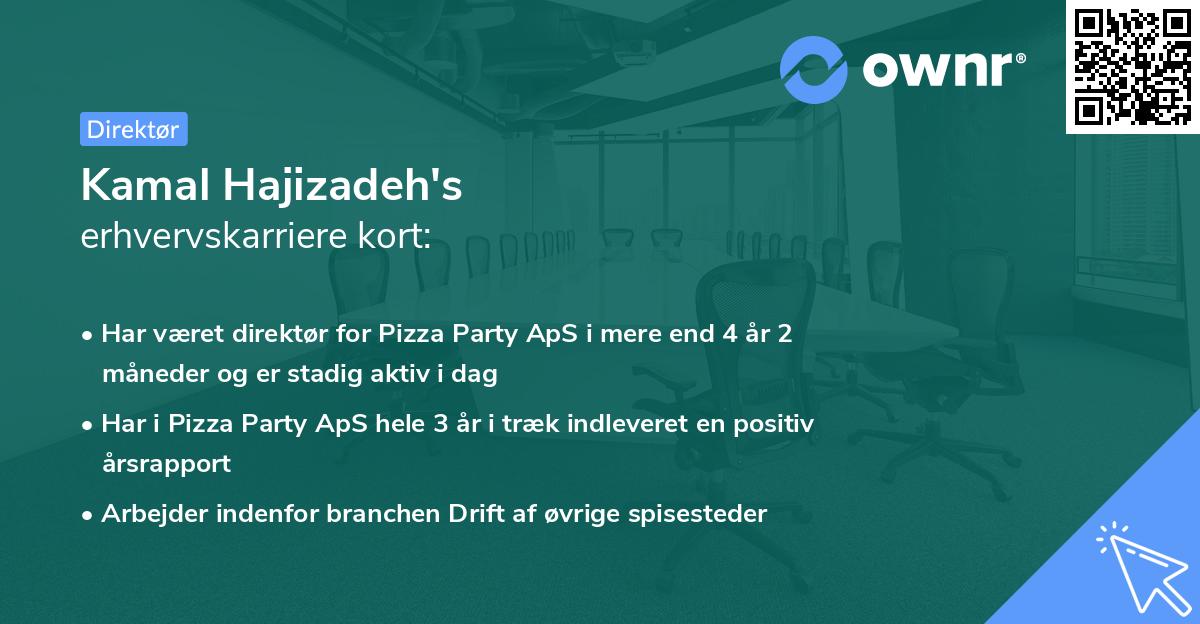 ownr®

Direktør

Kamal Hajizadeh's
erhvervskarriere kort:

• Har været direktør for Pizza Party ApS i mere end 4 år 2 måneder og er stadig aktiv i dag

• Har i Pizza Party ApS hele 3 år i træk indleveret en positiv årsrapport

• Arbejder indenfor branchen Drift af øvrige spisesteder